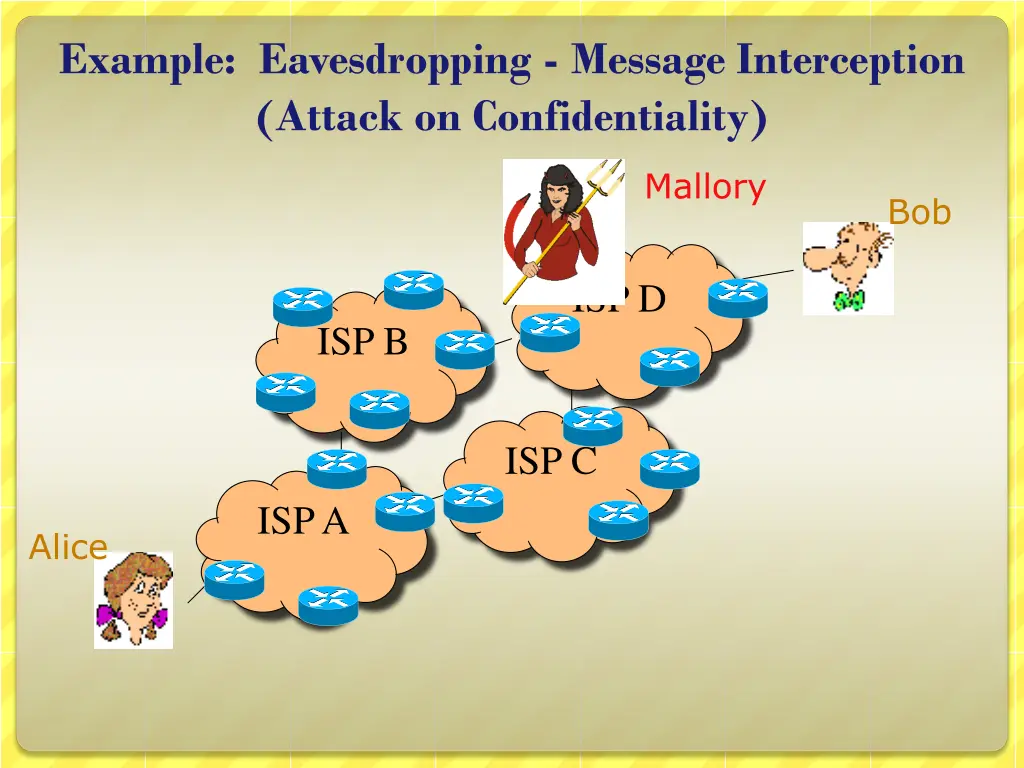 Example: Eavesdropping - Message Interception (Attack on Confidentiality)

Mallory

Bob

ISP D

ISP B

ISP C

ISP A

Alice